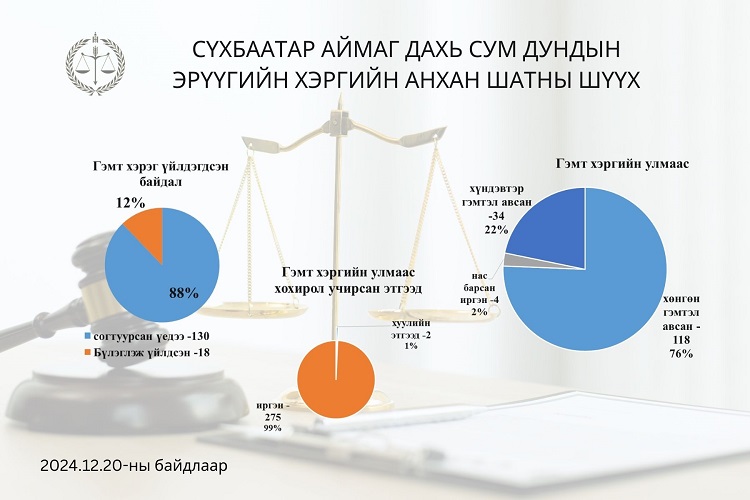 СҮХБААТАР АЙМАГ ДАХЬ СУМ ДУНДЫН ЭРҮҮГИЙН ХЭРГИЙН АНХАН ШАТНЫ ШҮҮХ

Гэмт хэрэг үйлдэгдсэн байдал

12%

88%

согтуурсан үедээ -130
Бүлэглэж үйлдсэн -18

Гэмт хэргийн улмаас хохирол учирсан этгээд

хуулийн этгээд -2 1%

иргэн - 275 99%

Гэмт хэргийн улмаас

хүндэвтэр гэмтэл авсан -34 22%

нас барсан иргэн -4 2%

хөнгөн гэмтэл авсан - 118 76%

2024.12.20-ны байдлаар